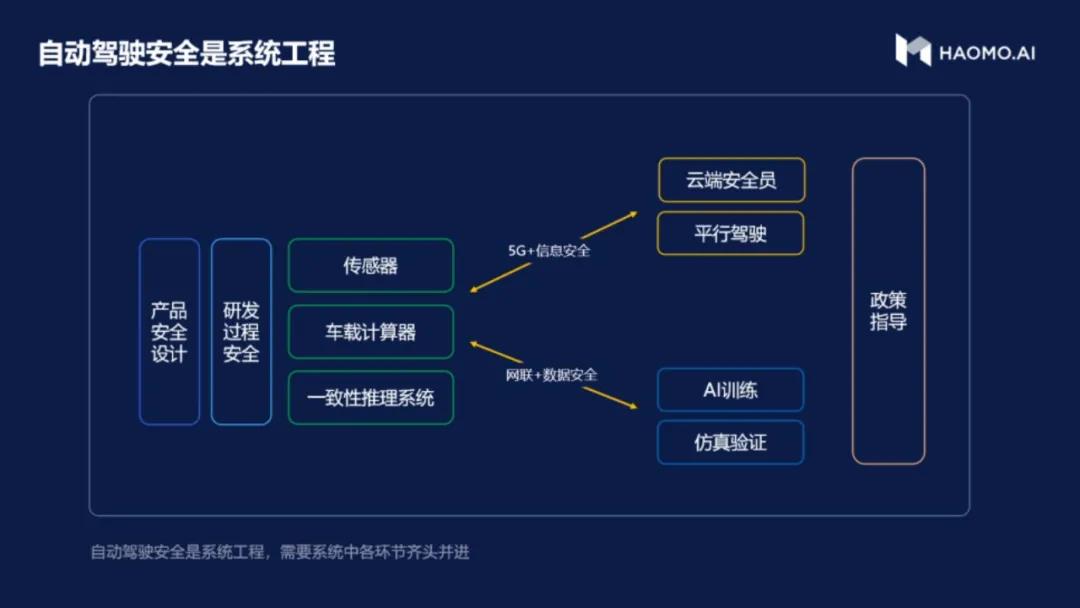 自动驾驶安全是系统工程

HAOMO.AI

产品安全设计

研发过程安全

传感器

车载计算器

一致性推理系统

5G+信息安全

网联+数据安全

云端安全员

平行驾驶

AI训练

仿真验证

政策指导

自动驾驶安全是系统工程，需要系统中各环节齐头并进